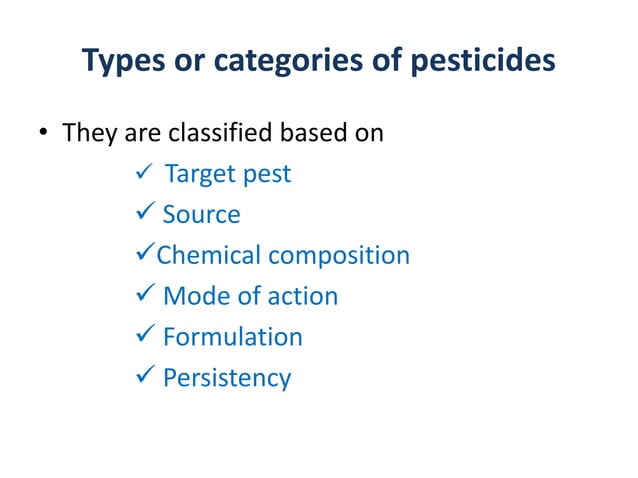 Types or categories of pesticides

• They are classified based on

✓ Target pest
✓ Source
✓Chemical composition
✓ Mode of action
✓ Formulation
✓ Persistency